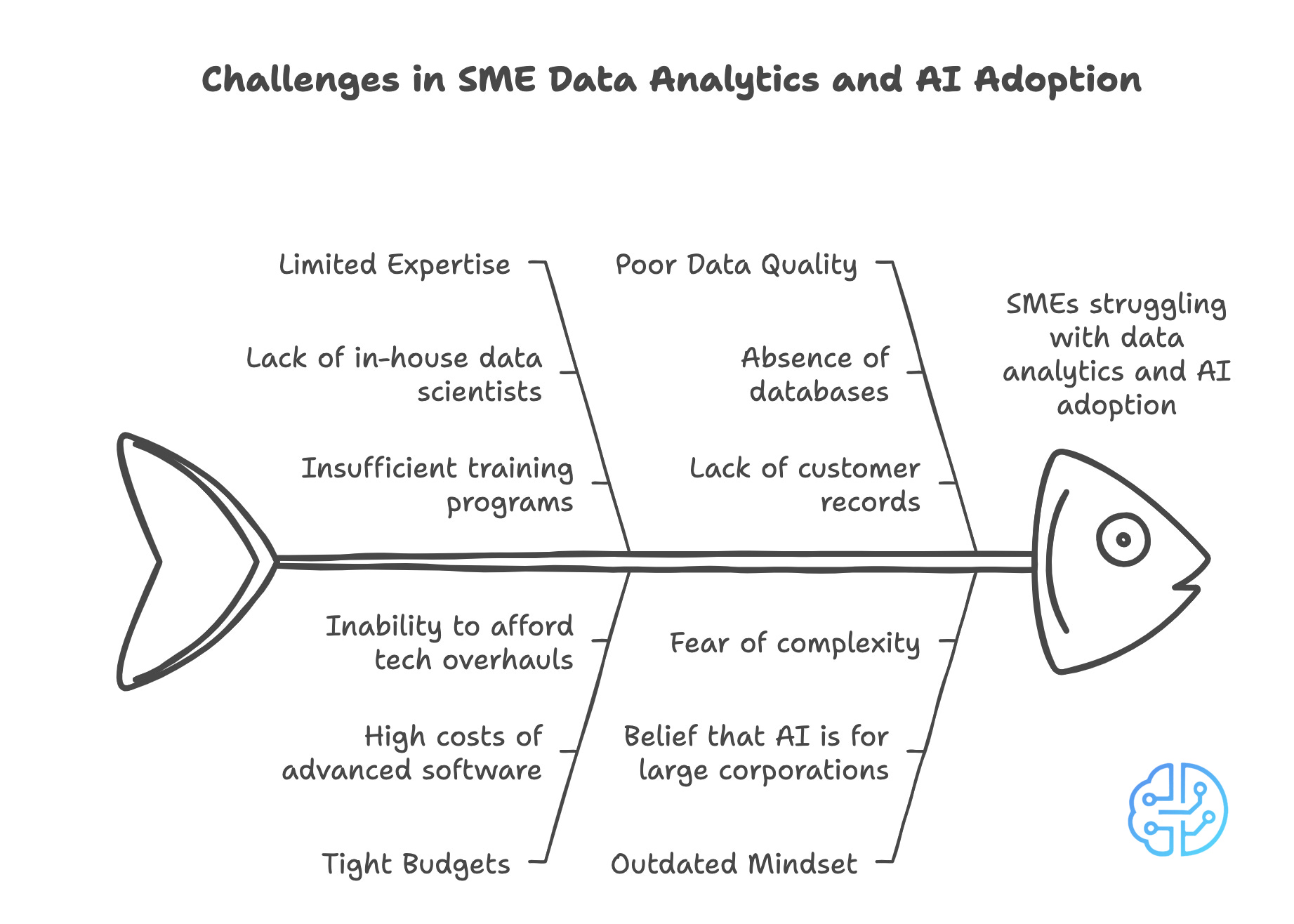 Challenges in SME Data Analytics and AI Adoption

Limited Expertise

Lack of in-house data scientists

Insufficient training programs

Poor Data Quality

Absence of databases

Lack of customer records

SMEs struggling with data analytics and AI adoption

Inability to afford tech overhauls

High costs of advanced software

Tight Budgets

Fear of complexity

Belief that AI is for large corporations

Outdated Mindset